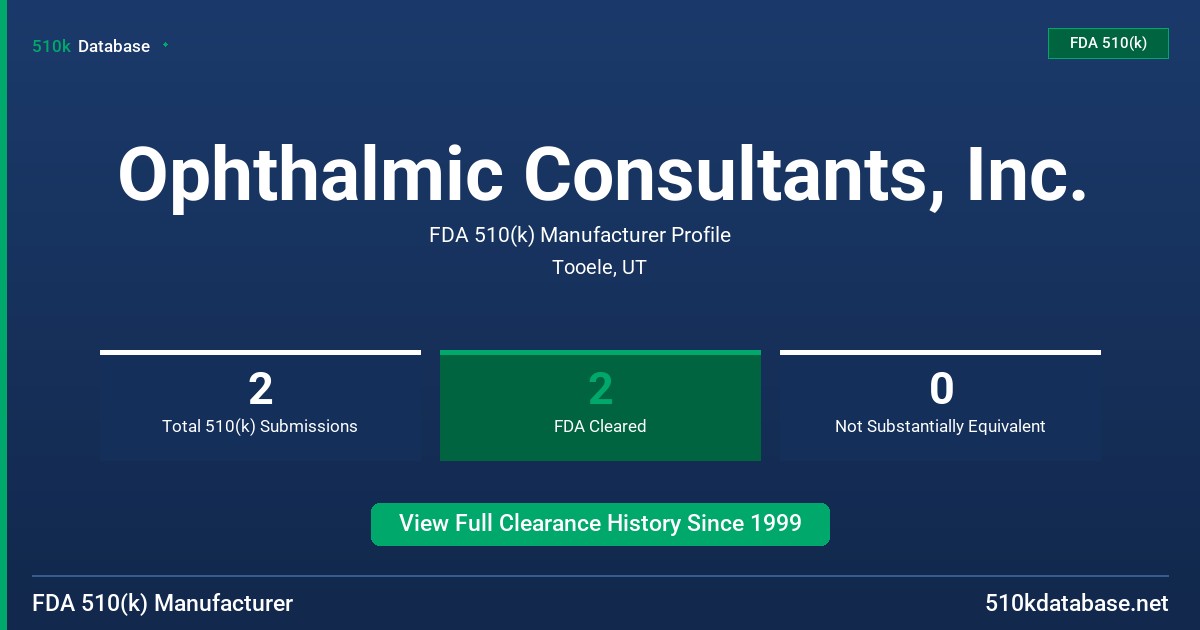 510k Database

FDA 510(k)

Ophthalmic Consultants, Inc.

FDA 510(k) Manufacturer Profile

Tooele, UT

2
Total 510(k) Submissions

2
FDA Cleared

0
Not Substantially Equivalent

View Full Clearance History Since 1999

FDA 510(k) Manufacturer

510kdatabase.net